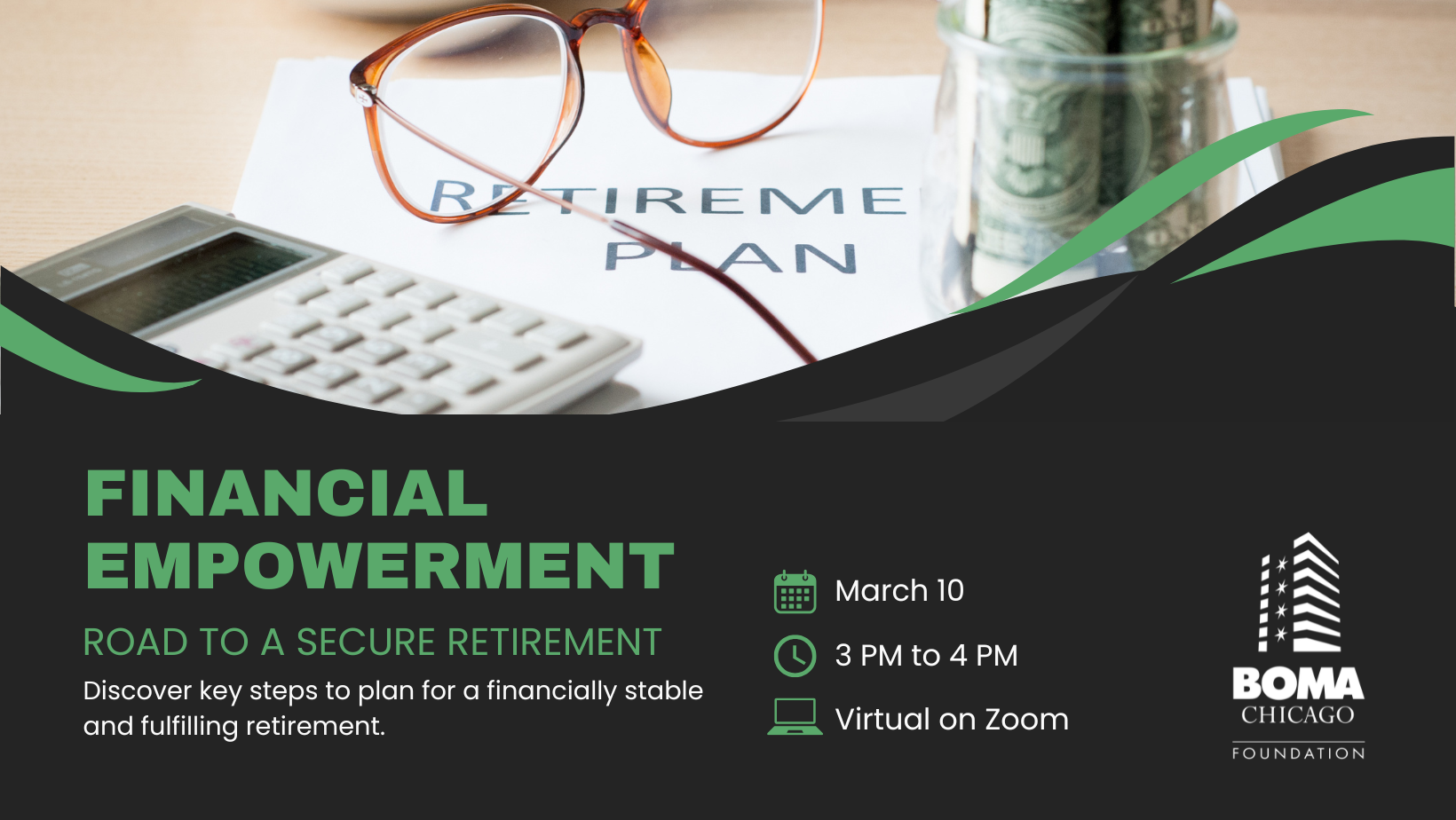 RETIREME
PLAN

FINANCIAL EMPOWERMENT

ROAD TO A SECURE RETIREMENT

Discover key steps to plan for a financially stable and fulfilling retirement.

March 10

3 PM to 4 PM

Virtual on Zoom

BOMA
CHICAGO
FOUNDATION